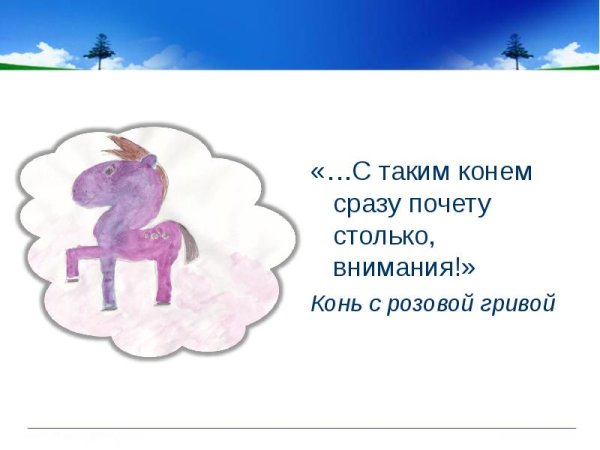 «…С таким конем сразу почету столько, внимания!»

Конь с розовой гривой